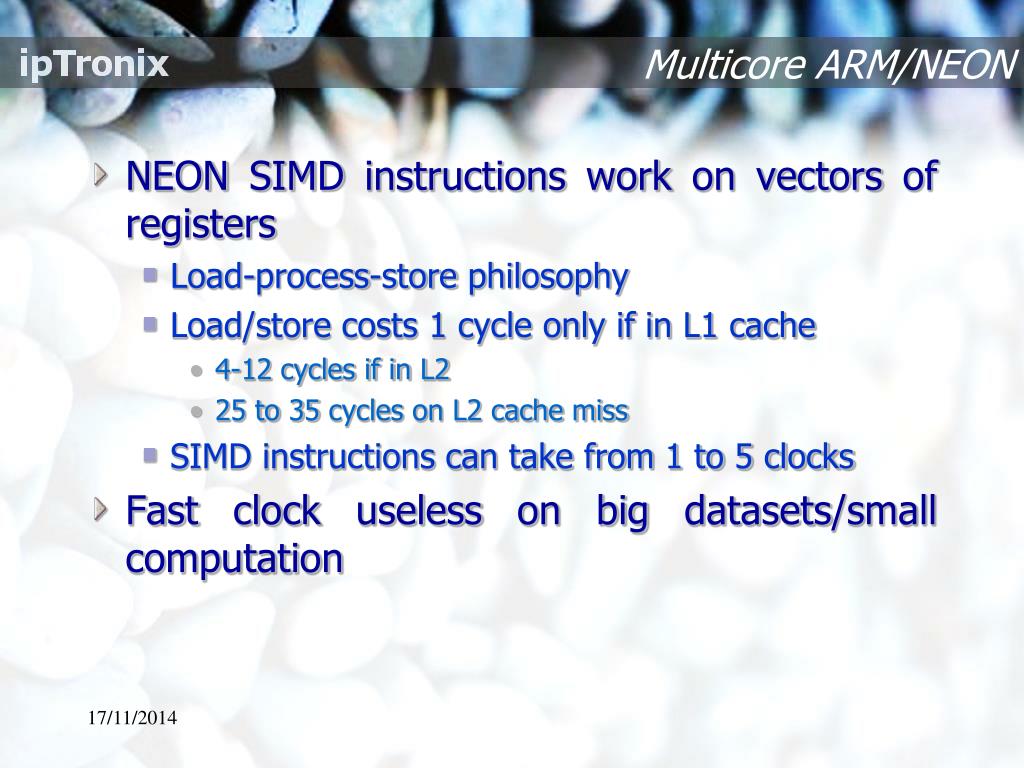 ipTronix

Multicore ARM/NEON

NEON SIMD instructions work on vectors of registers

Load-process-store philosophy

Load/store costs 1 cycle only if in L1 cache

4-12 cycles if in L2

25 to 35 cycles on L2 cache miss

SIMD instructions can take from 1 to 5 clocks

Fast clock useless on big datasets/small computation

17/11/2014